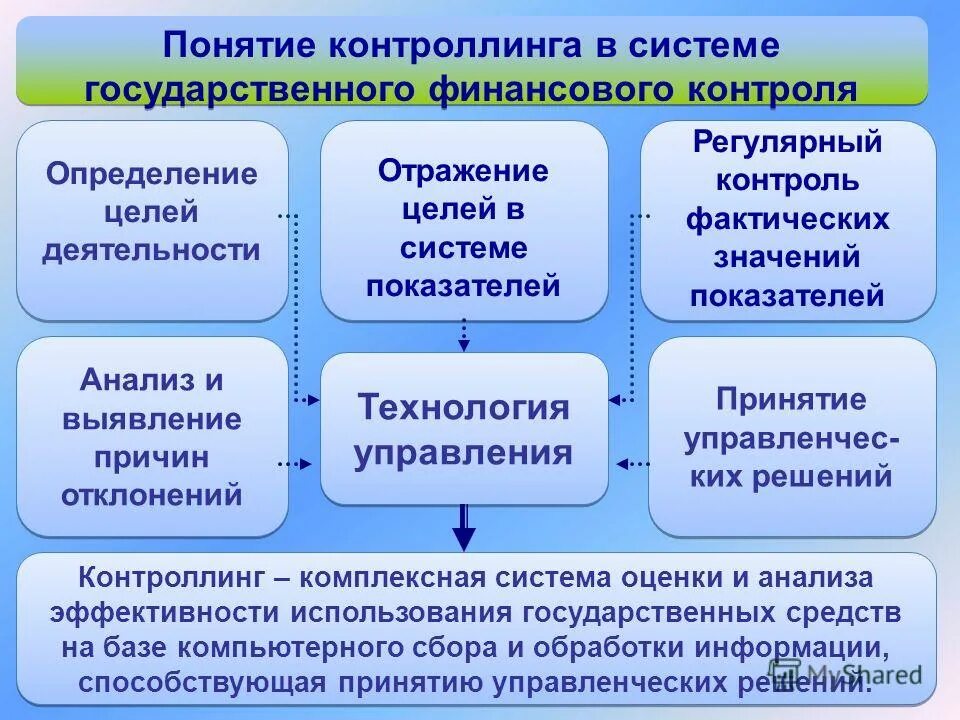 Понятие контроллинга в системе государственного финансового контроля

Определение целей деятельности

Отражение целей в системе показателей

Регулярный контроль фактических значений показателей

Анализ и выявление причин отклонений

Технология управления

Принятие управленческих решений

Контроллинг – комплексная система оценки и анализа эффективности использования государственных средств на базе компьютерного сбора и обработки информации, способствующая принятию управленческих решений.

MyShared